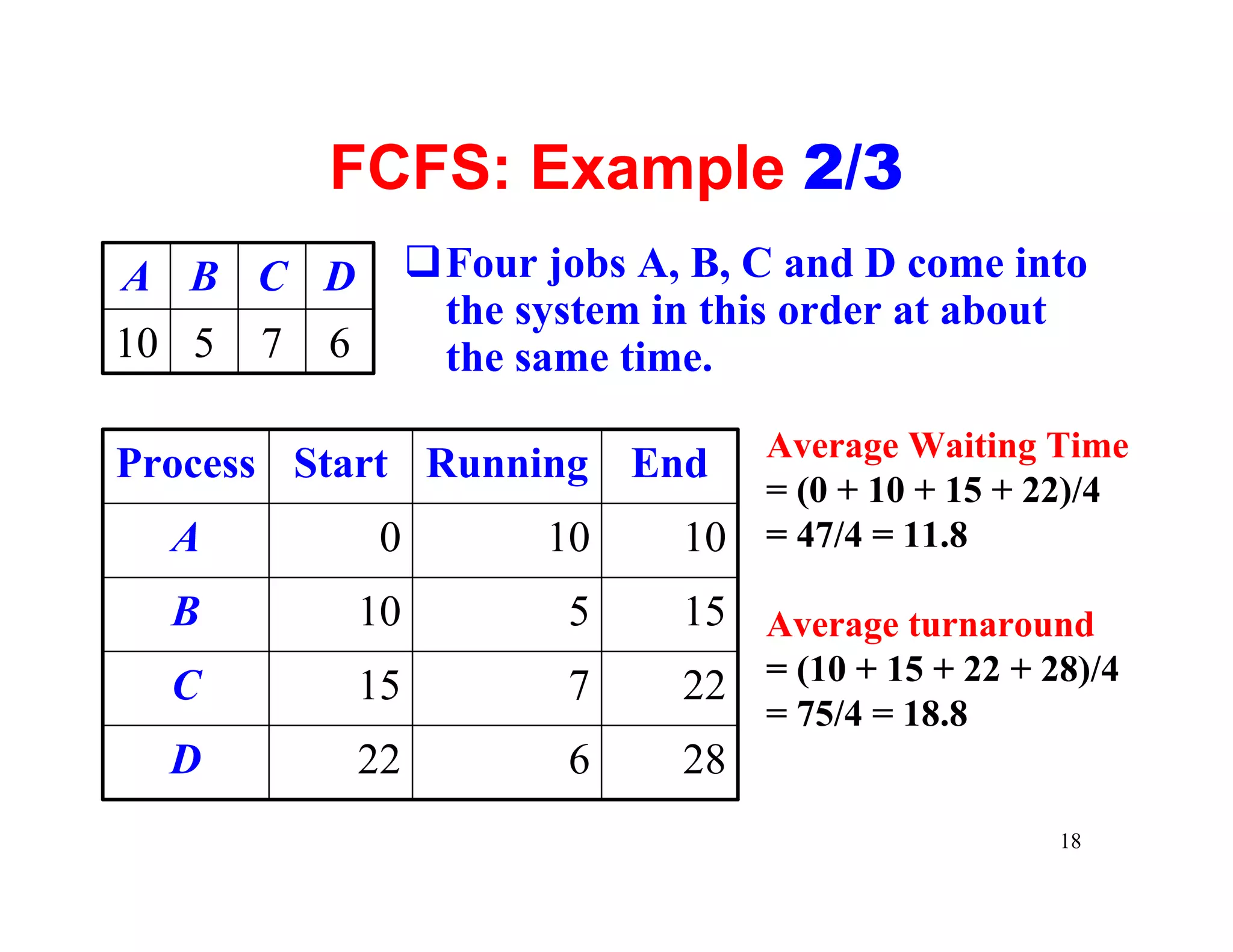 FCFS: Example 2/3

| A | B | C | D |
|---|---|---|---|
| 10 | 5 | 7 | 6 |

❑ Four jobs A, B, C and D come into the system in this order at about the same time.

| Process | Start | Running | End |
|---|---|---|---|
| A | 0 | 10 | 10 |
| B | 10 | 5 | 15 |
| C | 15 | 7 | 22 |
| D | 22 | 6 | 28 |

Average Waiting Time
= (0 + 10 + 15 + 22)/4
= 47/4 = 11.8

Average turnaround
= (10 + 15 + 22 + 28)/4
= 75/4 = 18.8

18